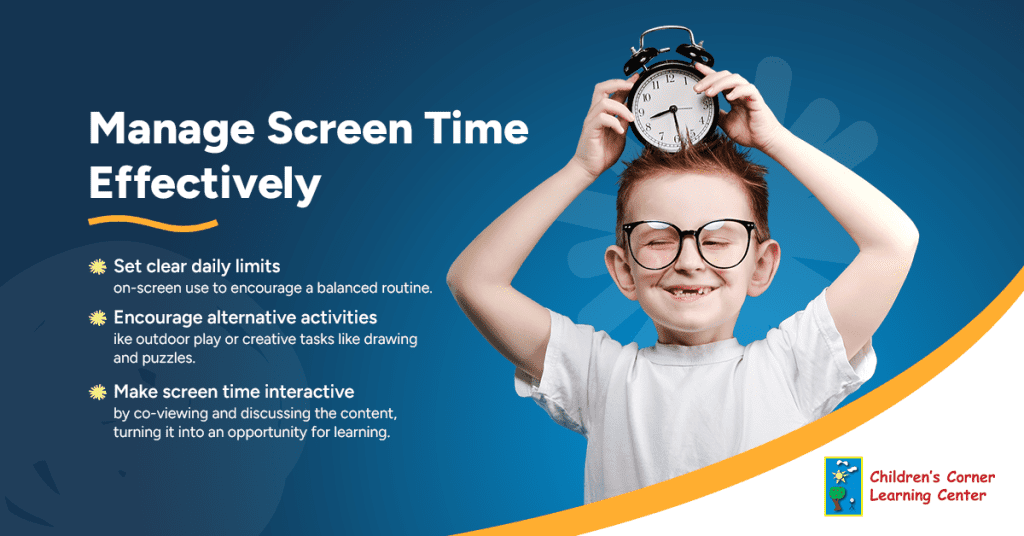 Manage Screen Time Effectively

Set clear daily limits
on-screen use to encourage a balanced routine.

Encourage alternative activities
ike outdoor play or creative tasks like drawing and puzzles.

Make screen time interactive
by co-viewing and discussing the content, turning it into an opportunity for learning.

Children's Corner Learning Center